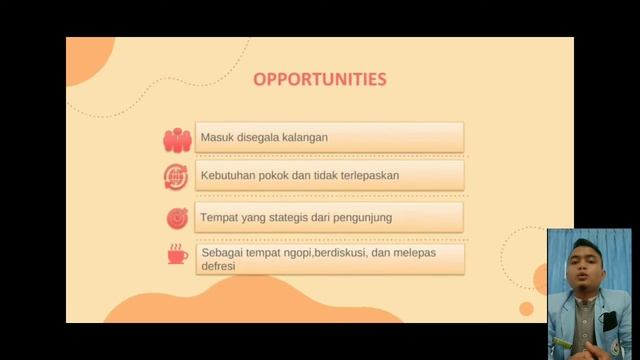 OPPORTUNITIES

Masuk disegala kalangan

Kebutuhan pokok dan tidak terlepaskan

Tempat yang stategis dari pengunjung

Sebagai tempat ngopi,berdiskusi, dan melepas defresi